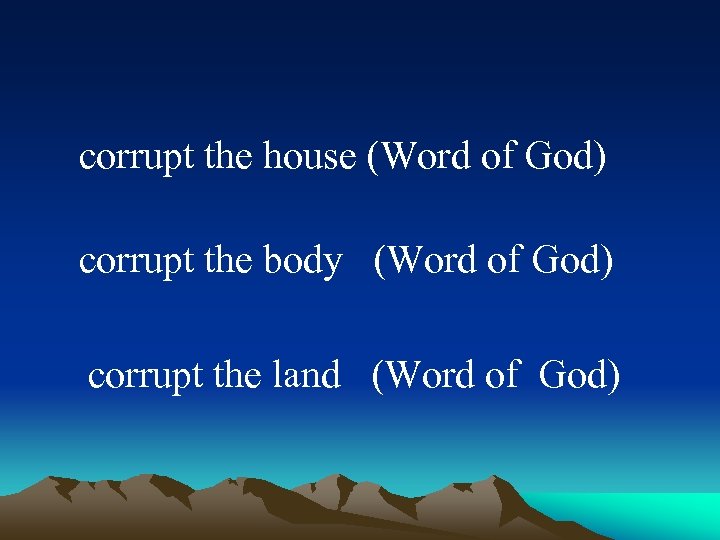 corrupt the house (Word of God)

corrupt the body (Word of God)

corrupt the land (Word of God)